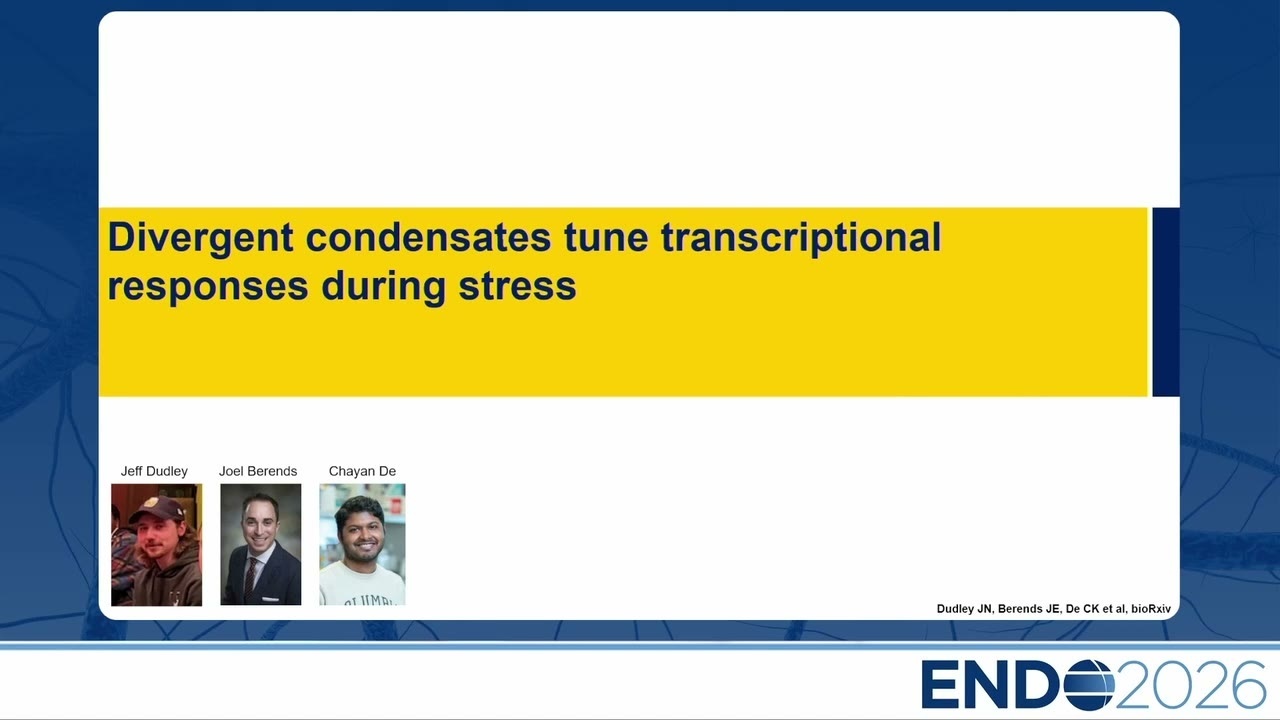 Divergent condensates tune transcriptional responses during stress

Jeff Dudley

Joel Berends

Chayan De

Dudley JN, Berends JE, De CK et al, bioRxiv

ENDO2026